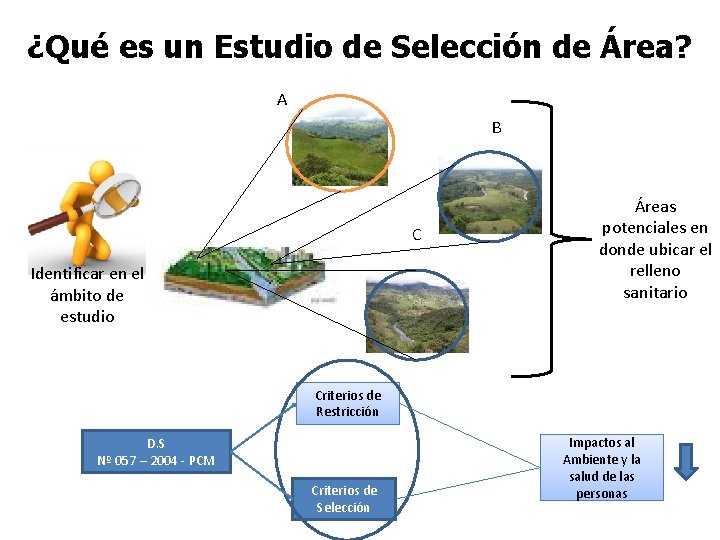 ¿Qué es un Estudio de Selección de Área?

A

B

C

Identificar en el ámbito de estudio

Áreas potenciales en donde ubicar el relleno sanitario

D.S
Nº 057 – 2004 - PCM

Criterios de Restricción

Criterios de Selección

Impactos al Ambiente y la salud de las personas